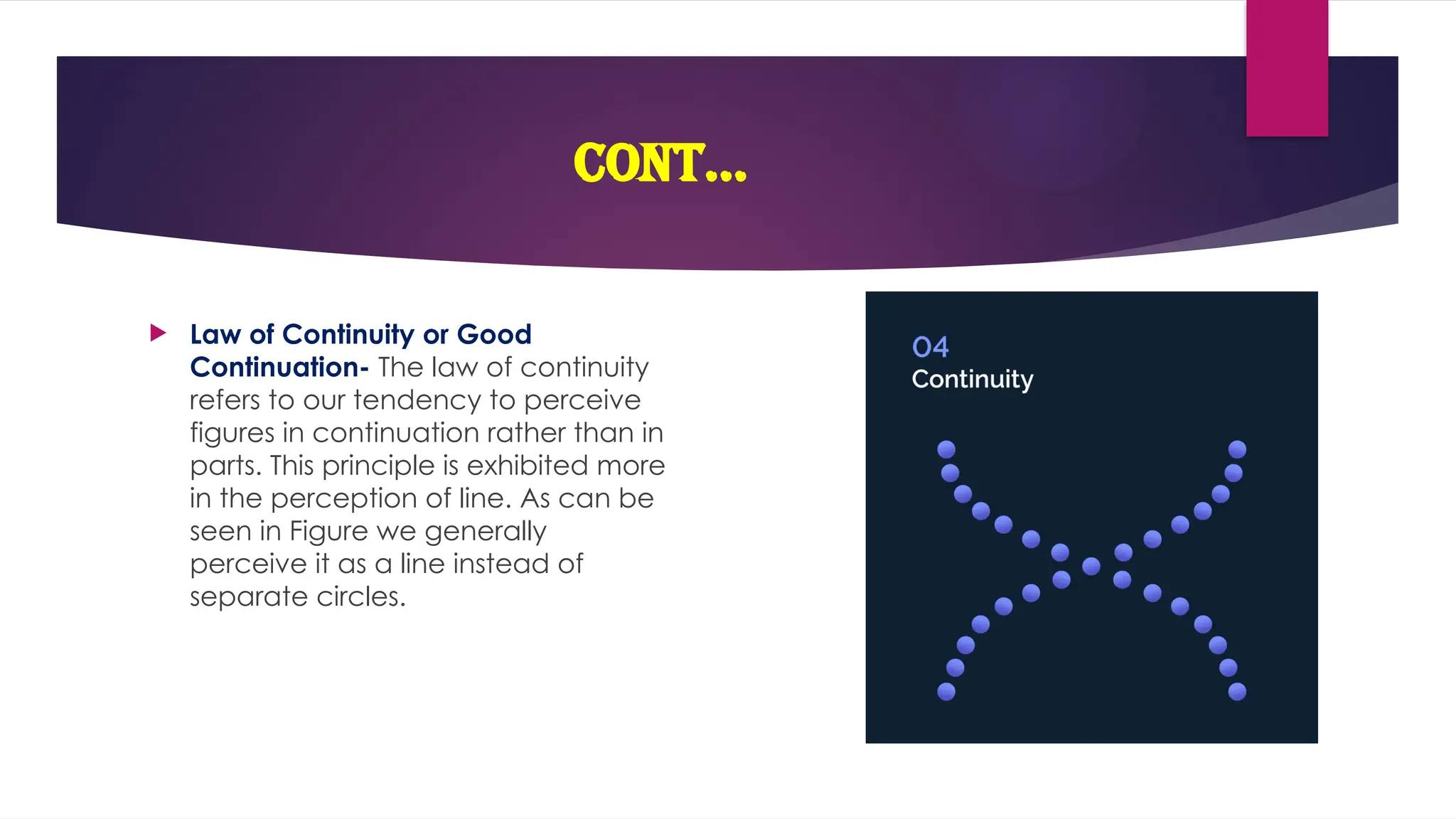 CONT...

Law of Continuity or Good Continuation- The law of continuity refers to our tendency to perceive figures in continuation rather than in parts. This principle is exhibited more in the perception of line. As can be seen in Figure we generally perceive it as a line instead of separate circles.

04
Continuity